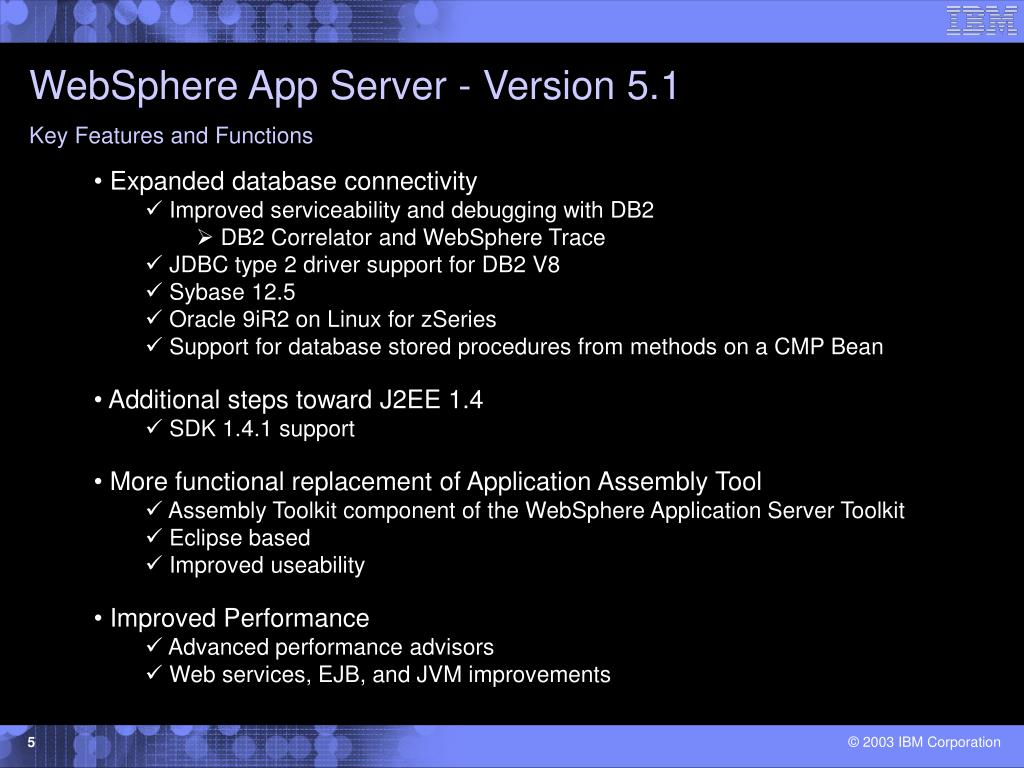 IBM

WebSphere App Server - Version 5.1

Key Features and Functions

• Expanded database connectivity
✓ Improved serviceability and debugging with DB2
➢ DB2 Correlator and WebSphere Trace
✓ JDBC type 2 driver support for DB2 V8
✓ Sybase 12.5
✓ Oracle 9iR2 on Linux for zSeries
✓ Support for database stored procedures from methods on a CMP Bean

• Additional steps toward J2EE 1.4
✓ SDK 1.4.1 support

• More functional replacement of Application Assembly Tool
✓ Assembly Toolkit component of the WebSphere Application Server Toolkit
✓ Eclipse based
✓ Improved useability

• Improved Performance
✓ Advanced performance advisors
✓ Web services, EJB, and JVM improvements

5

© 2003 IBM Corporation